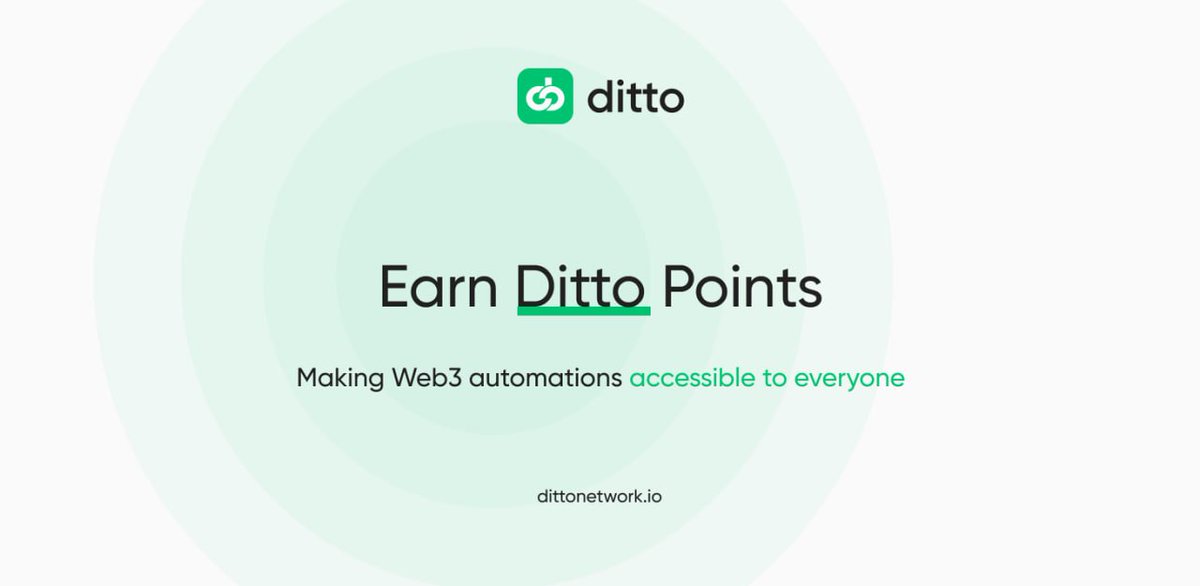 ditto

Earn Ditto Points

Making Web3 automations accessible to everyone

dittonetwork.io